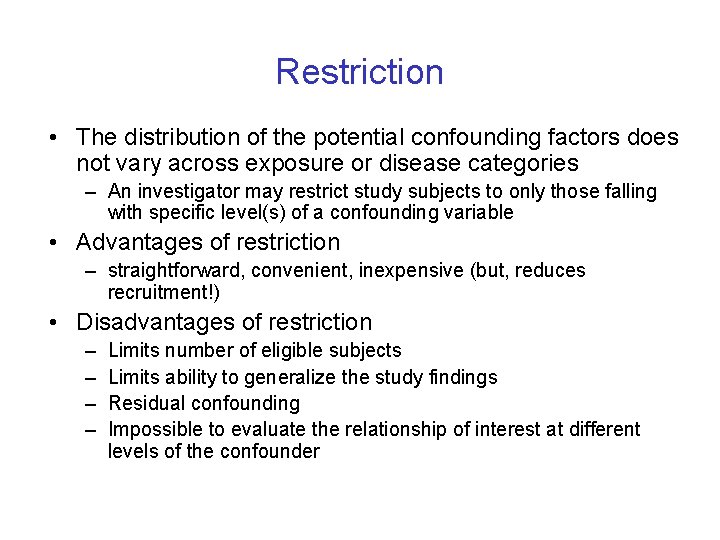 Restriction

• The distribution of the potential confounding factors does not vary across exposure or disease categories
– An investigator may restrict study subjects to only those falling with specific level(s) of a confounding variable

• Advantages of restriction
– straightforward, convenient, inexpensive (but, reduces recruitment!)

• Disadvantages of restriction
– Limits number of eligible subjects
– Limits ability to generalize the study findings
– Residual confounding
– Impossible to evaluate the relationship of interest at different levels of the confounder